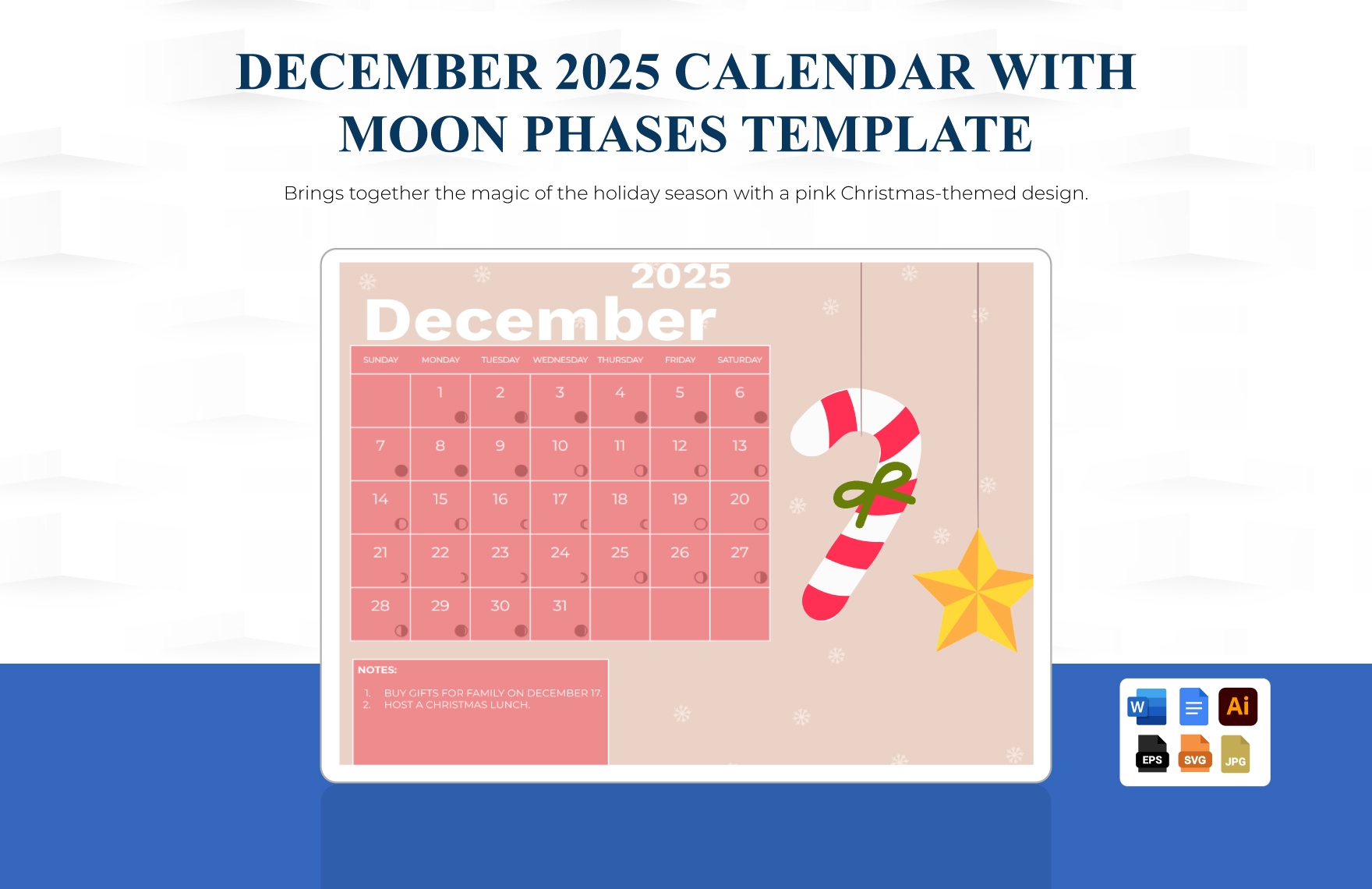 DECEMBER 2025 CALENDAR WITH MOON PHASES TEMPLATE

Brings together the magic of the holiday season with a pink Christmas-themed design.

2025

December

| SUNDAY | MONDAY | TUESDAY | WEDNESDAY | THURSDAY | FRIDAY | SATURDAY |
|---|---|---|---|---|---|---|
| | 1 | 2 | 3 | 4 | 5 | 6 |
| 7 | 8 | 9 | 10 | 11 | 12 | 13 |
| 14 | 15 | 16 | 17 | 18 | 19 | 20 |
| 21 | 22 | 23 | 24 | 25 | 26 | 27 |
| 28 | 29 | 30 | 31 | | | |

NOTES:

1. BUY GIFTS FOR FAMILY ON DECEMBER 17.
2. HOST A CHRISTMAS LUNCH.

W Ai EPS SVG JPG